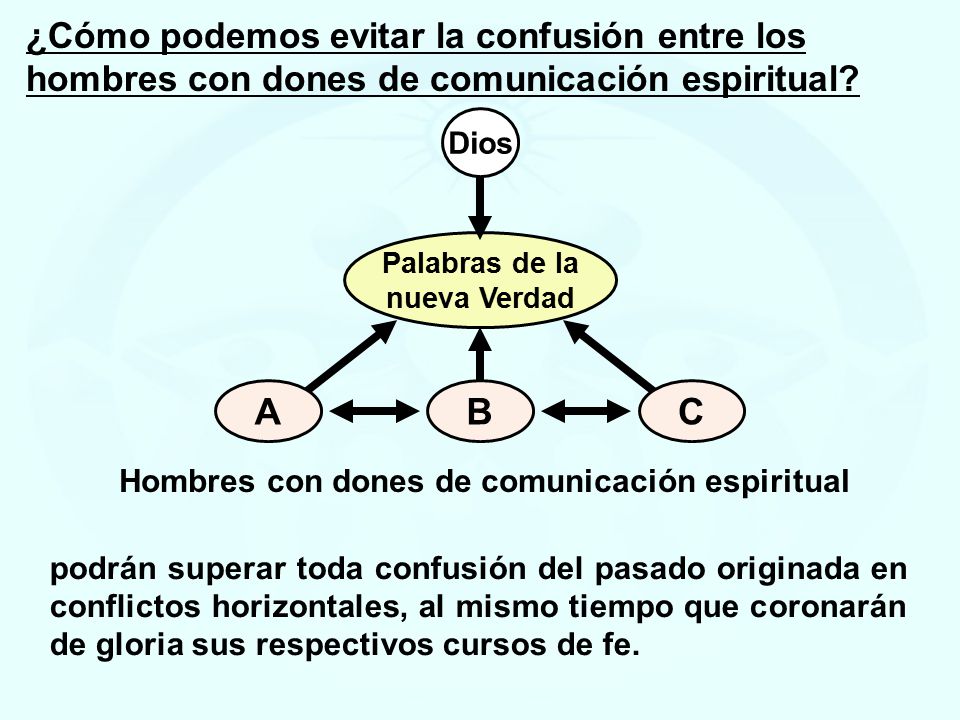 ¿Cómo podemos evitar la confusión entre los hombres con dones de comunicación espiritual?

Dios

Palabras de la nueva Verdad

A

B

C

Hombres con dones de comunicación espiritual

podrán superar toda confusión del pasado originada en conflictos horizontales, al mismo tiempo que coronarán de gloria sus respectivos cursos de fe.